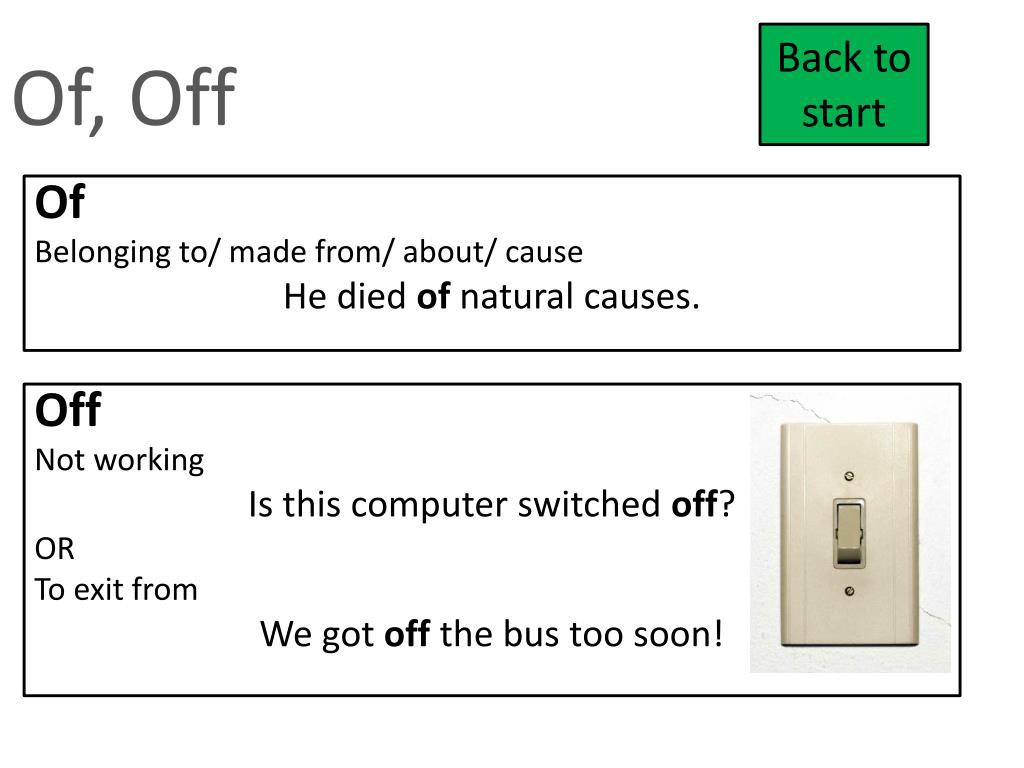 Of, Off

Back to start

Of
Belonging to/ made from/ about/ cause
He died of natural causes.

Off
Not working
Is this computer switched off?
OR
To exit from
We got off the bus too soon!